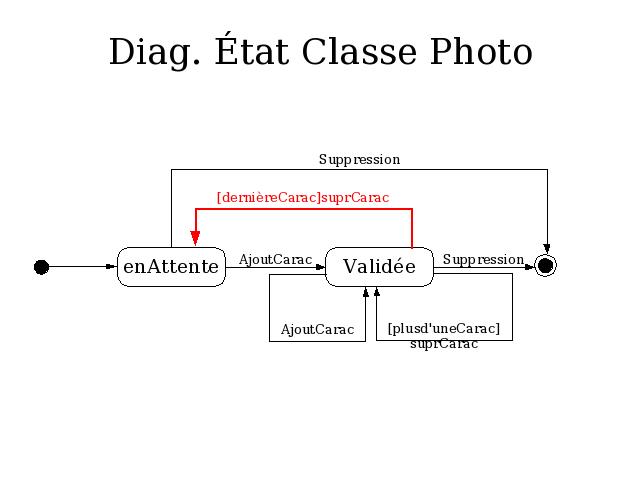 Diag. État Classe Photo

Suppression

[dernièreCarac]suprCarac

enAttente

AjoutCarac

Validée

Suppression

AjoutCarac

[plusd'uneCarac]
suprCarac